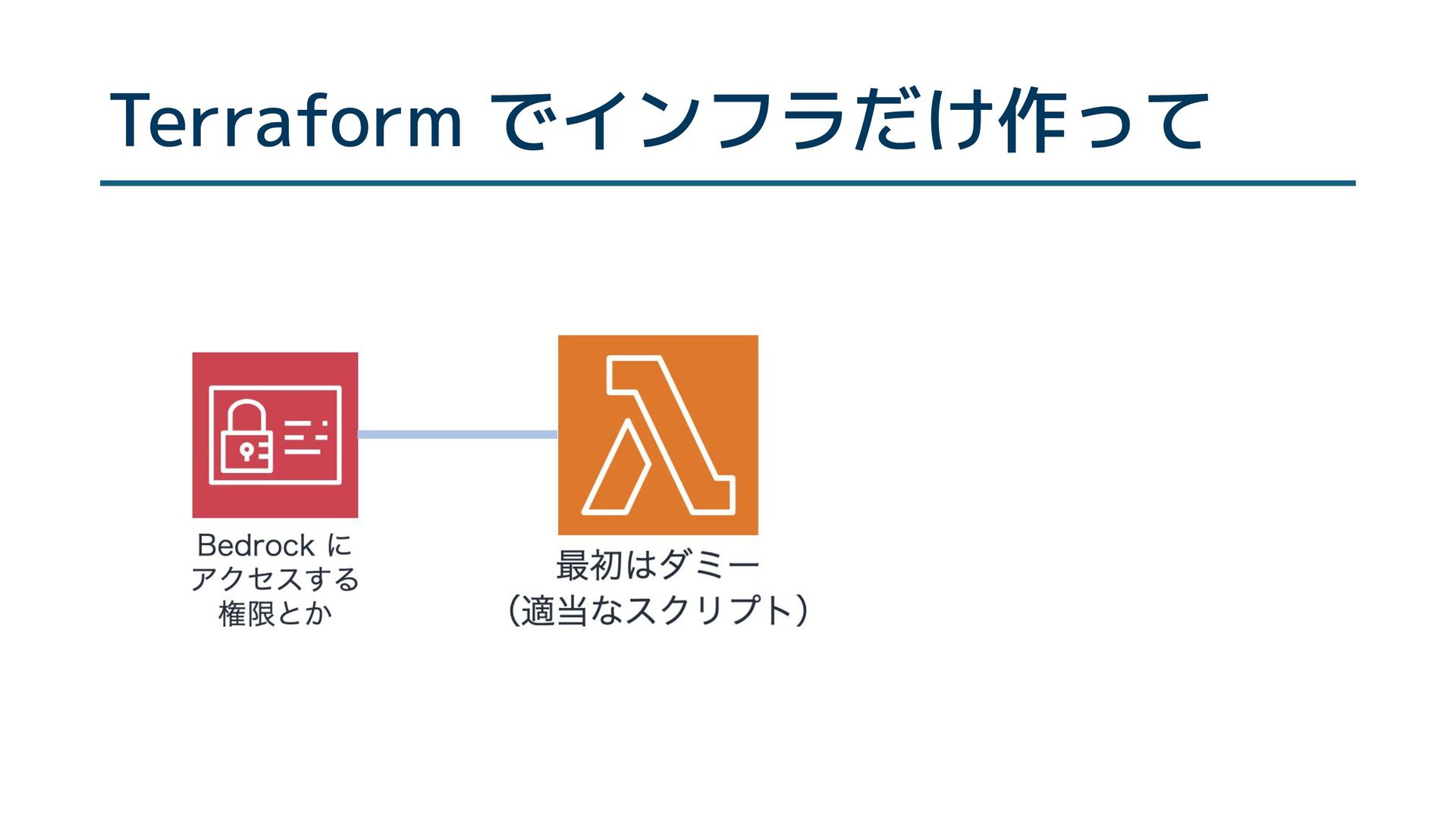 Terraform でインフラだけ作って

Bedrock に
アクセスする
権限とか

最初はダミー
(適当なスクリプト)